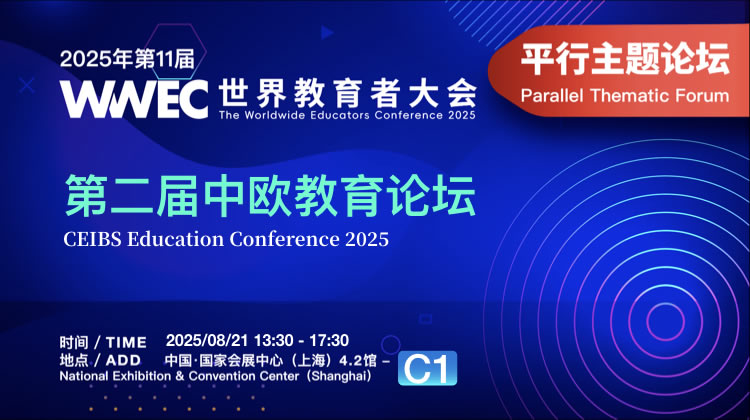 2025年第11届

WWEC 世界教育者大会
The Worldwide Educators Conference 2025

平行主题论坛
Parallel Thematic Forum

第二届中欧教育论坛
CEIBS Education Conference 2025

时间 / TIME 2025/08/21 13:30 - 17:30
地点 / ADD 中国·国家会展中心（上海）4.2馆 – C1
National Exhibition & Convention Center（Shanghai）